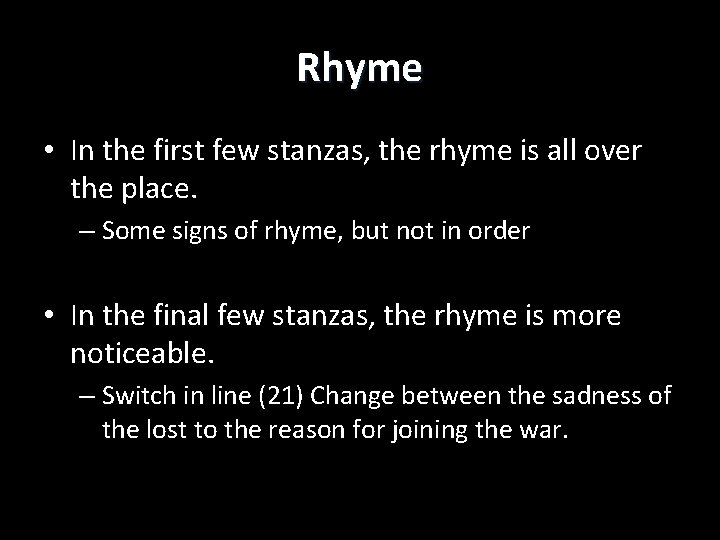 Rhyme

• In the first few stanzas, the rhyme is all over the place.

– Some signs of rhyme, but not in order

• In the final few stanzas, the rhyme is more noticeable.

– Switch in line (21) Change between the sadness of the lost to the reason for joining the war.